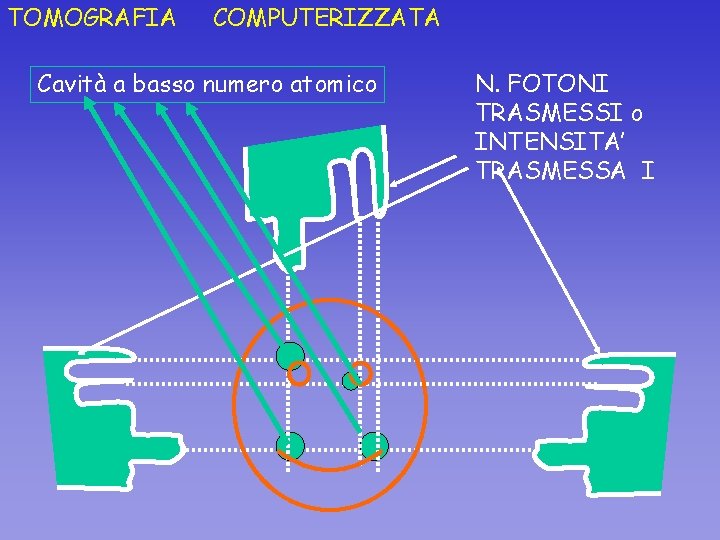 TOMOGRAFIA COMPUTERIZZATA

Cavità a basso numero atomico

N. FOTONI TRASMESSI o INTENSITA' TRASMESSA I